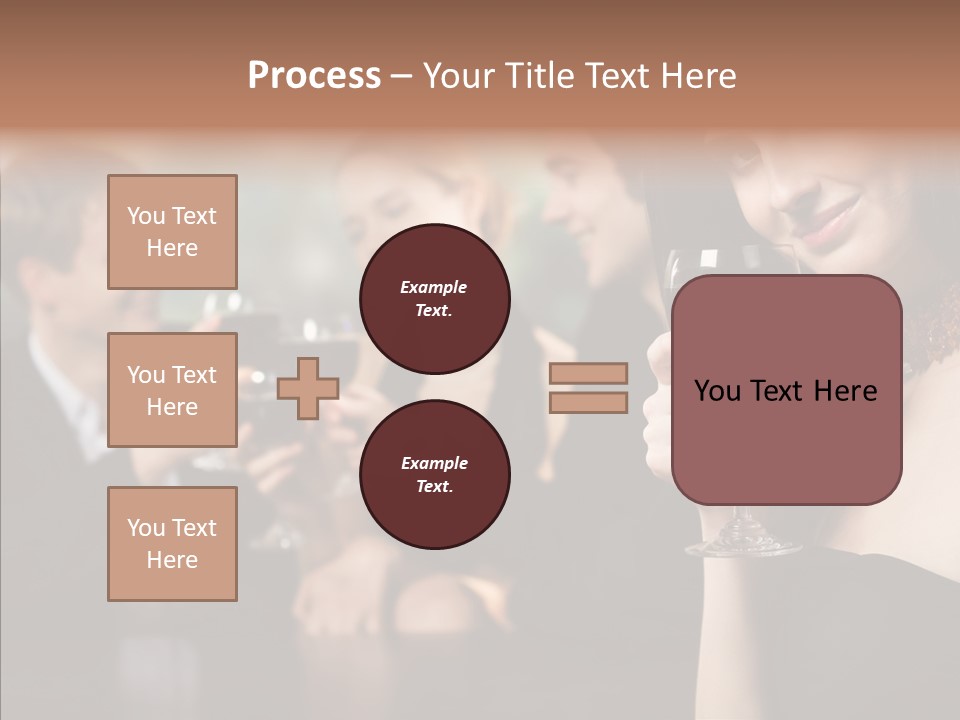 Process – Your Title Text Here

You Text Here

You Text Here

You Text Here

Example Text.

Example Text.

You Text Here